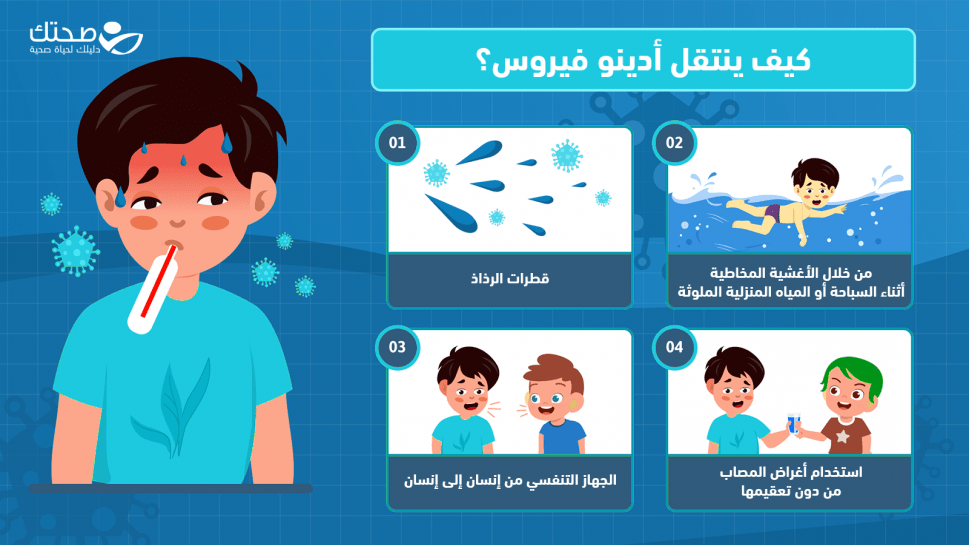 صحتك
دليلك لحياة صحية

كيف ينتقل أدينو فيروس؟

01
قطرات الرذاذ

02
من خلال الأغشية المخاطية أثناء السباحة أو المياه المنزلية الملوثة

03
الجهاز التنفسي من إنسان إلى إنسان

04
استخدام أغراض المصاب من دون تعقيمها